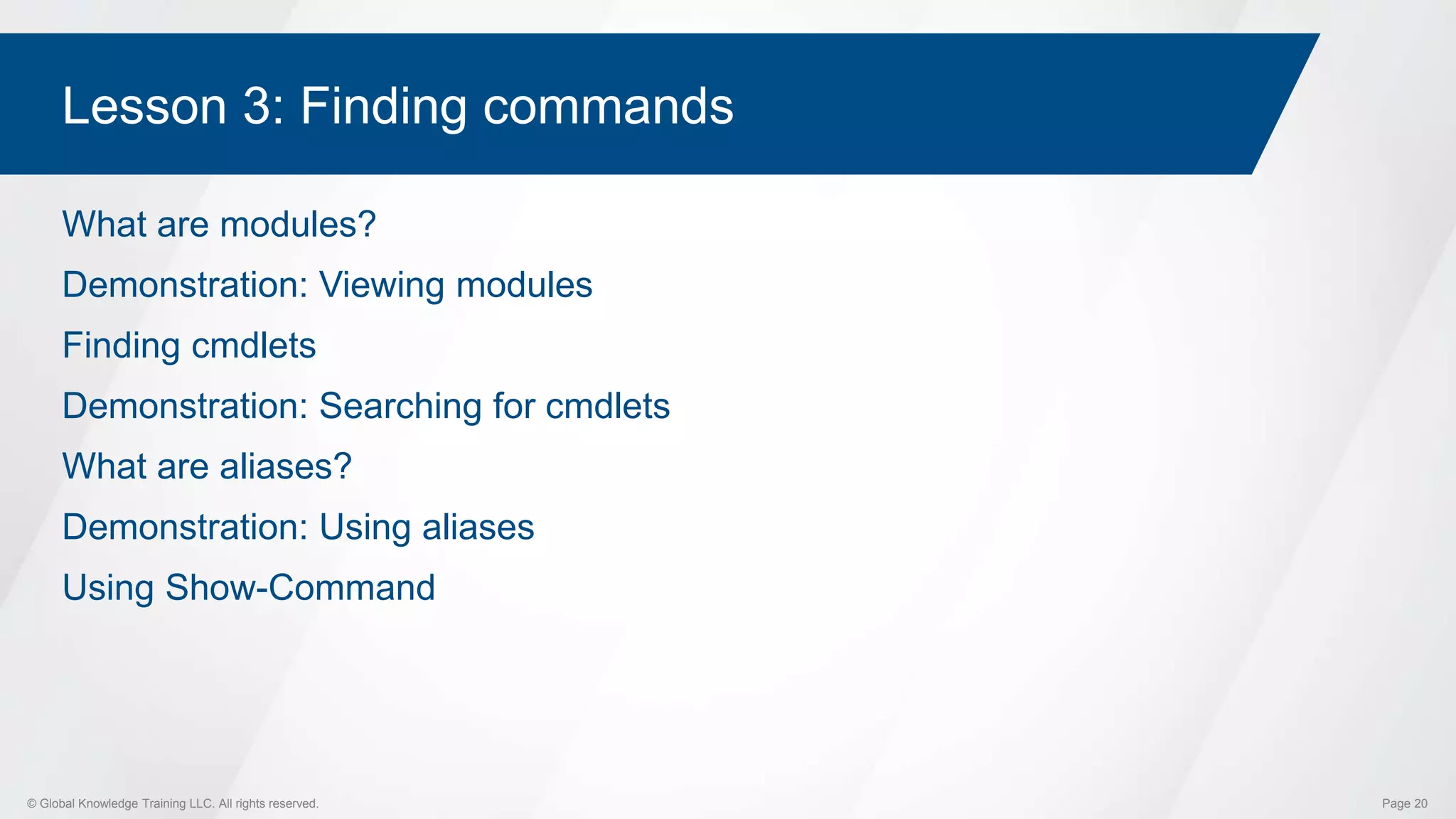 Lesson 3: Finding commands

What are modules?

Demonstration: Viewing modules

Finding cmdlets

Demonstration: Searching for cmdlets

What are aliases?

Demonstration: Using aliases

Using Show-Command

© Global Knowledge Training LLC. All rights reserved.

Page 20